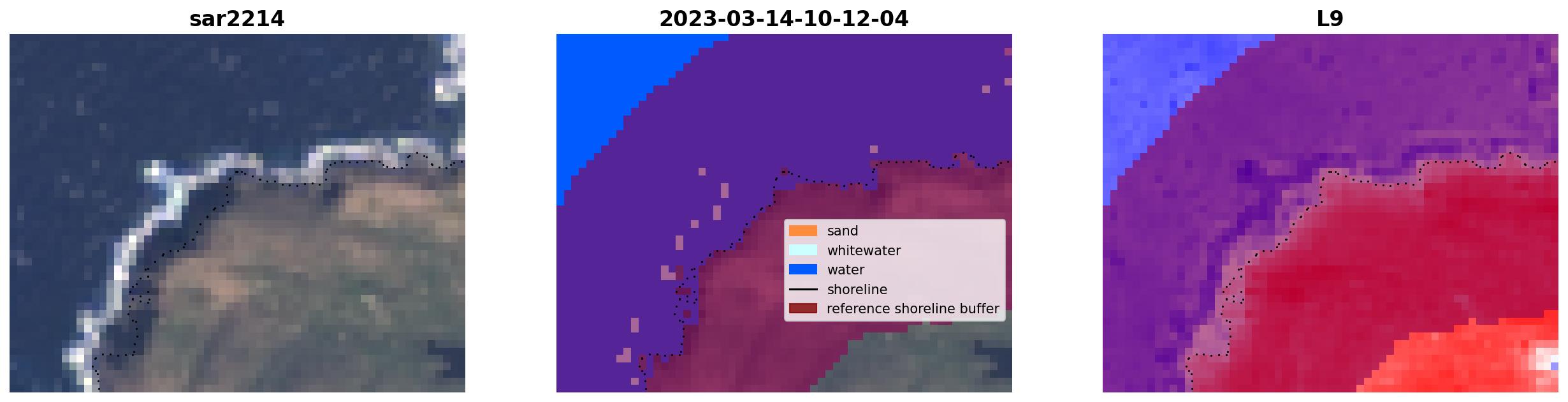 sar2214

2023-03-14-10-12-04

sand
whitewater
water
shoreline
reference shoreline buffer

L9